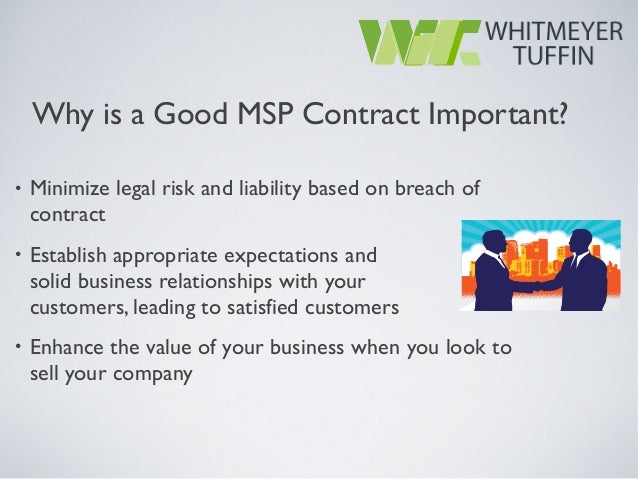 WT WHITMEYER TUFFIN

Why is a Good MSP Contract Important?

• Minimize legal risk and liability based on breach of contract

• Establish appropriate expectations and solid business relationships with your customers, leading to satisfied customers

• Enhance the value of your business when you look to sell your company